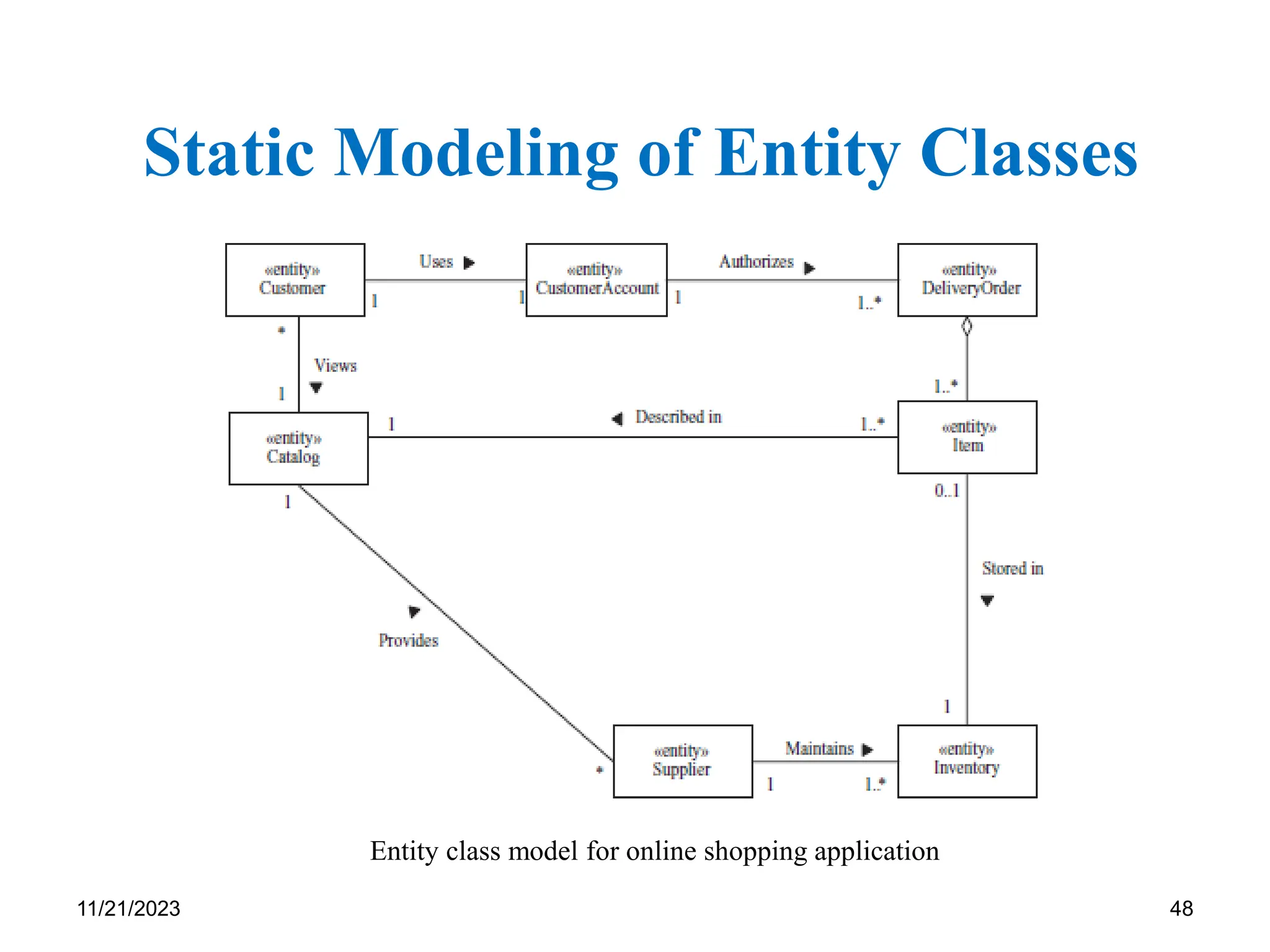 Static Modeling of Entity Classes

«entity»
Customer

Uses

1

1

«entity»
CustomerAccount

Authorizes

1

1..*

«entity»
DeliveryOrder

*

Views

1

1..*

«entity»
Catalog

1

Described in

1..*

«entity»
Item

1

0..1

Stored in

Provides

1

*

«entity»
Supplier

Maintains

1

1..*

«entity»
Inventory

Entity class model for online shopping application

11/21/2023

48